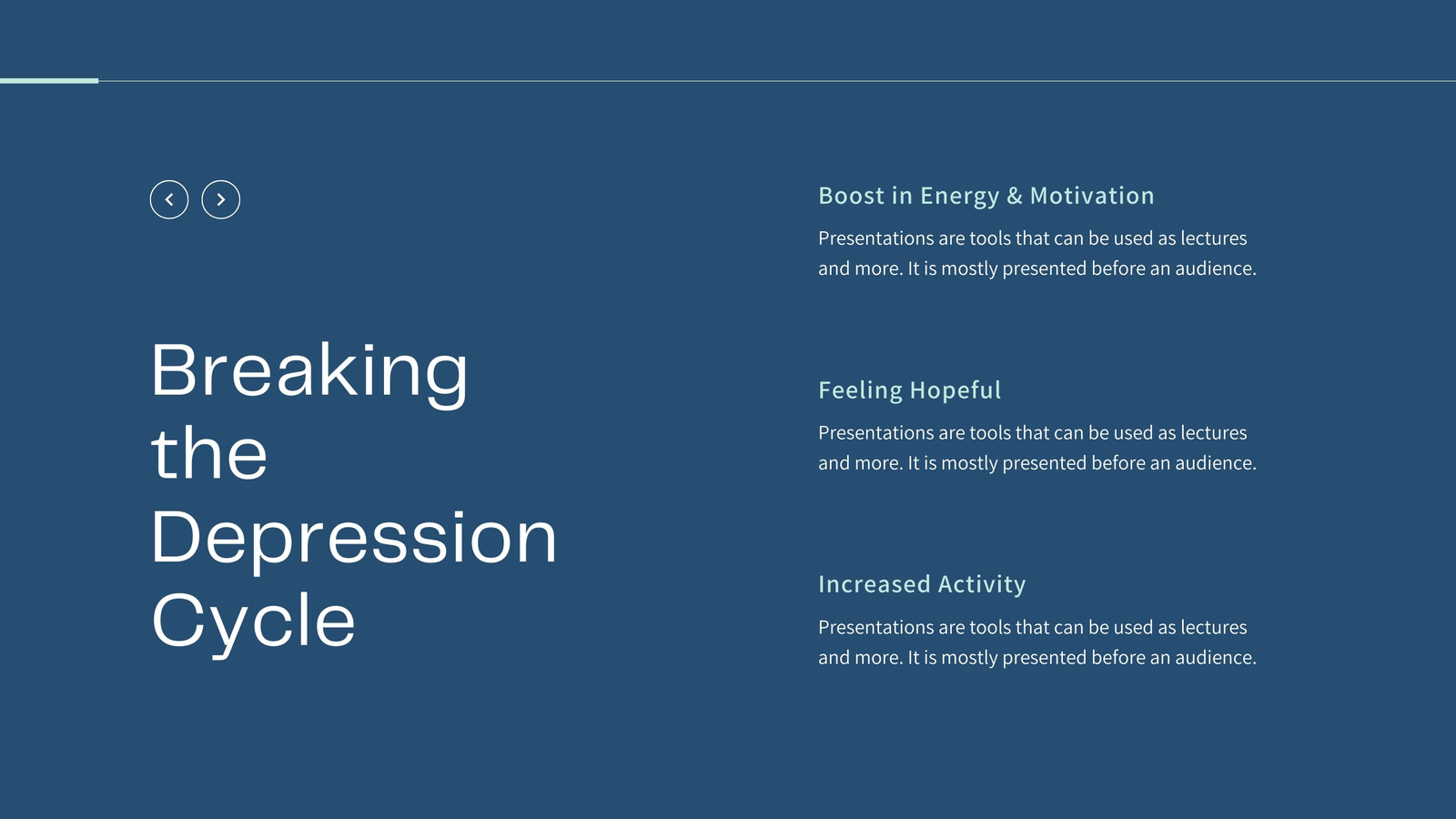 Breaking the Depression Cycle

Boost in Energy & Motivation

Presentations are tools that can be used as lectures and more. It is mostly presented before an audience.

Feeling Hopeful

Presentations are tools that can be used as lectures and more. It is mostly presented before an audience.

Increased Activity

Presentations are tools that can be used as lectures and more. It is mostly presented before an audience.